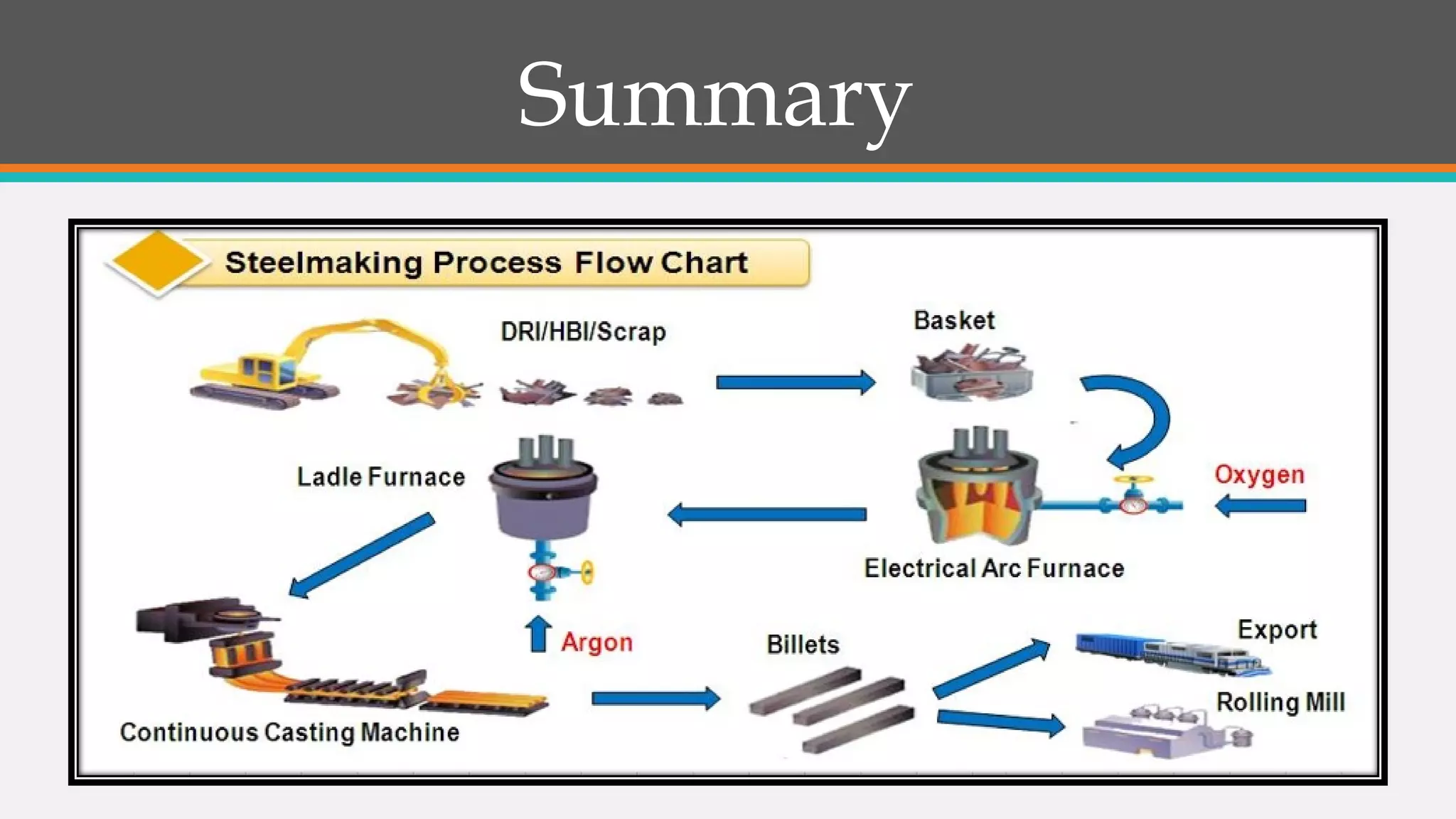 Summary

Steelmaking Process Flow Chart

DRI/HBI/Scrap

Basket

Ladle Furnace

Oxygen

Electrical Arc Furnace

Argon

Billets

Export

Rolling Mill

Continuous Casting Machine